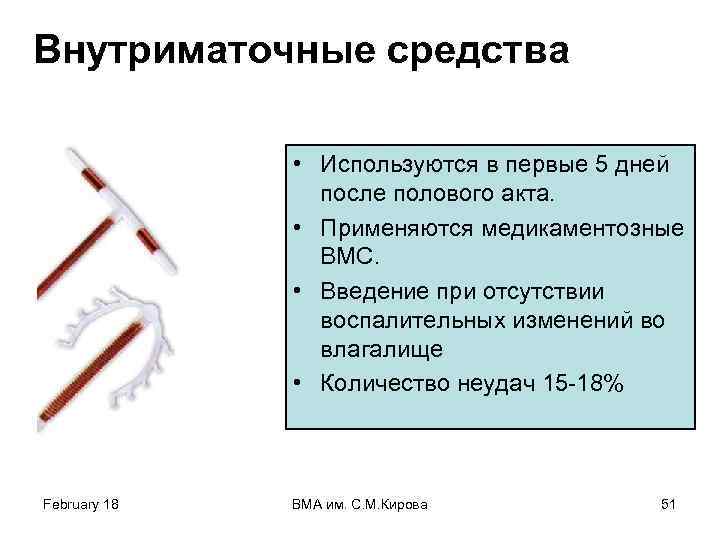 Внутриматочные средства

• Используются в первые 5 дней после полового акта.
• Применяются медикаментозные ВМС.
• Введение при отсутствии воспалительных изменений во влагалище
• Количество неудач 15-18%

February 18

ВМА им. С.М.Кирова

51